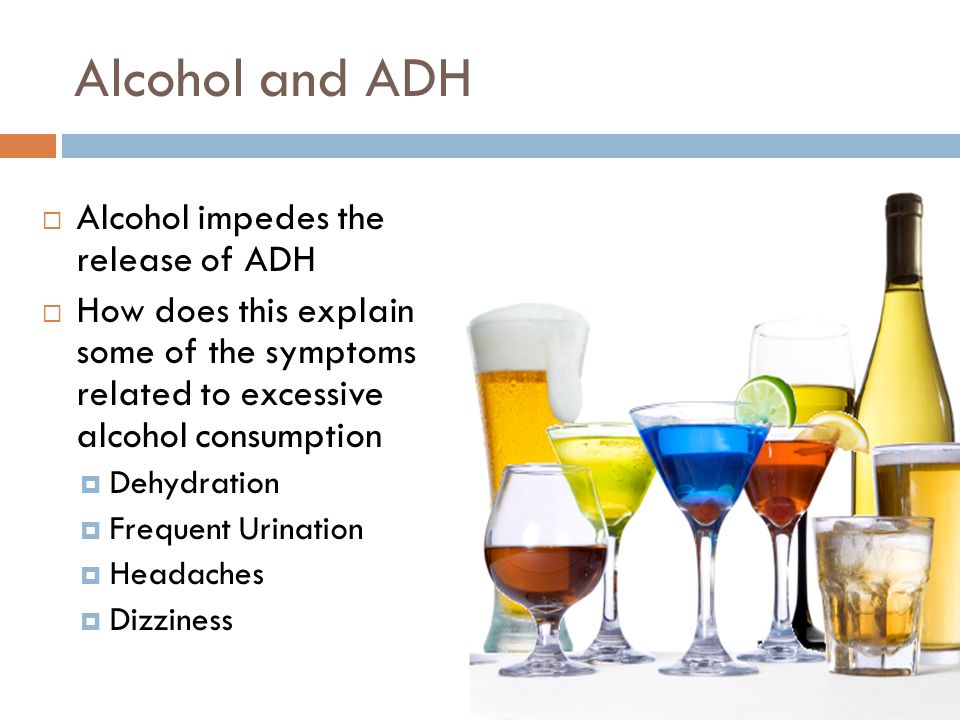 Alcohol and ADH

Alcohol impedes the release of ADH

How does this explain some of the symptoms related to excessive alcohol consumption

Dehydration

Frequent Urination

Headaches

Dizziness